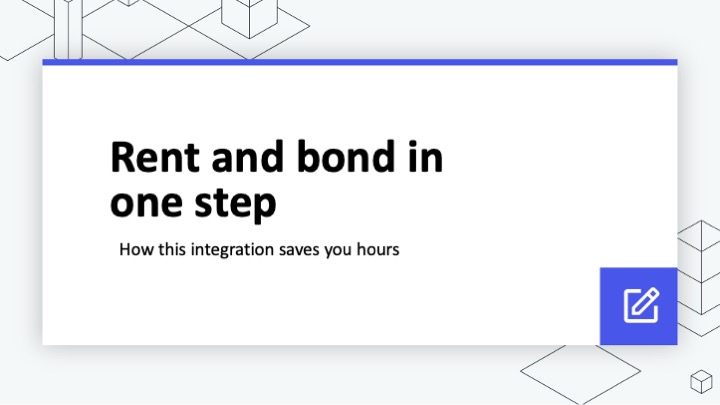 Rent and bond in one step

How this integration saves you hours